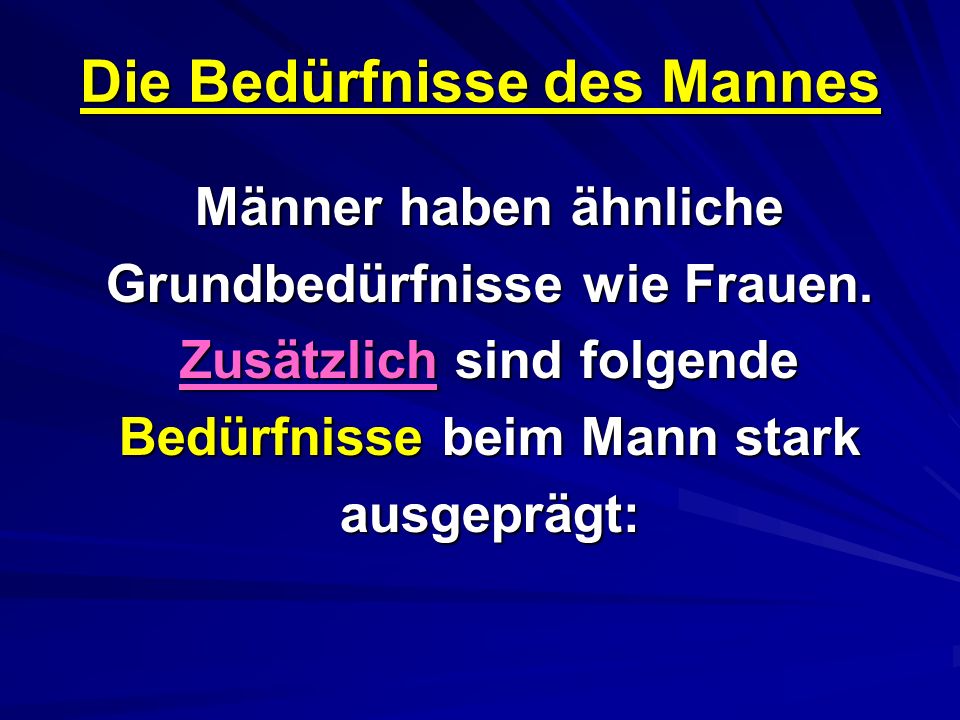 Die Bedürfnisse des Mannes

Männer haben ähnliche Grundbedürfnisse wie Frauen. Zusätzlich sind folgende Bedürfnisse beim Mann stark ausgeprägt: